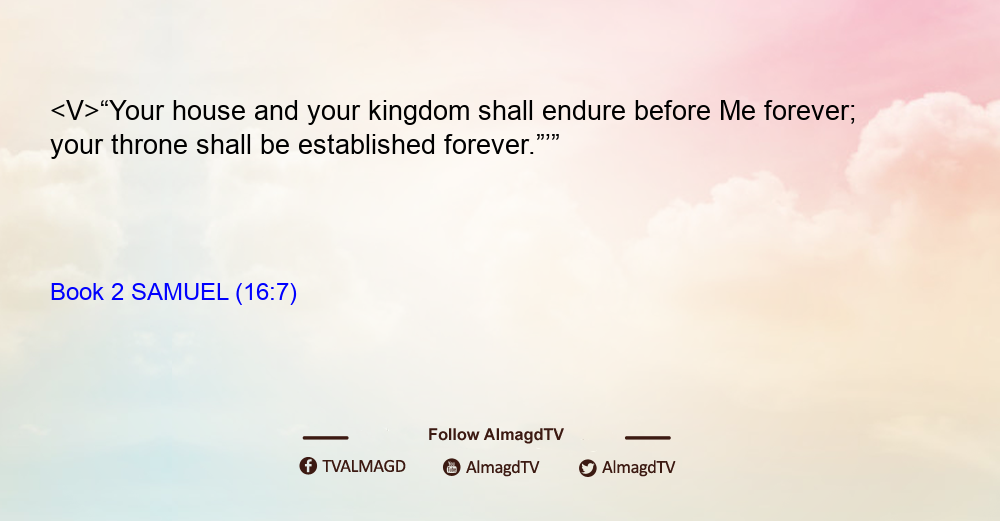 <V>“Your house and your kingdom shall endure before Me forever; your throne shall be established forever.”’”

Book 2 SAMUEL (16:7)

Follow AlmagdTV

TVALMAGD AlmagdTV AlmagdTV